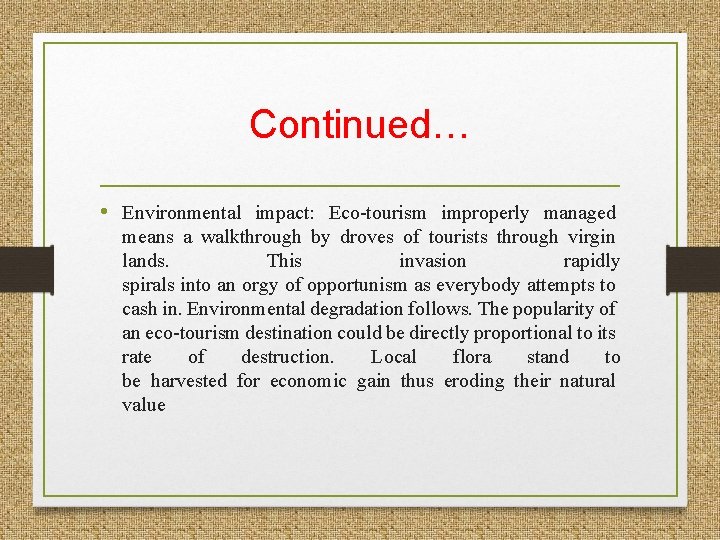 Continued…

• Environmental impact: Eco-tourism improperly managed means a walkthrough by droves of tourists through virgin lands. This invasion rapidly spirals into an orgy of opportunism as everybody attempts to cash in. Environmental degradation follows. The popularity of an eco-tourism destination could be directly proportional to its rate of destruction. Local flora stand to be harvested for economic gain thus eroding their natural value